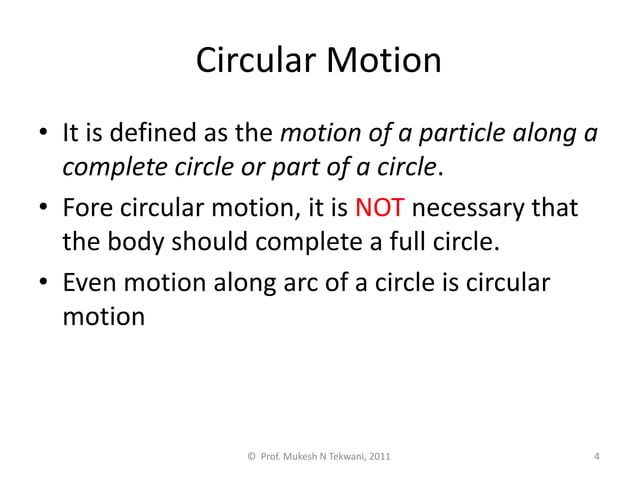 Circular Motion

• It is defined as the motion of a particle along a complete circle or part of a circle.

• Fore circular motion, it is NOT necessary that the body should complete a full circle.

• Even motion along arc of a circle is circular motion

© Prof. Mukesh N Tekwani, 2011

4